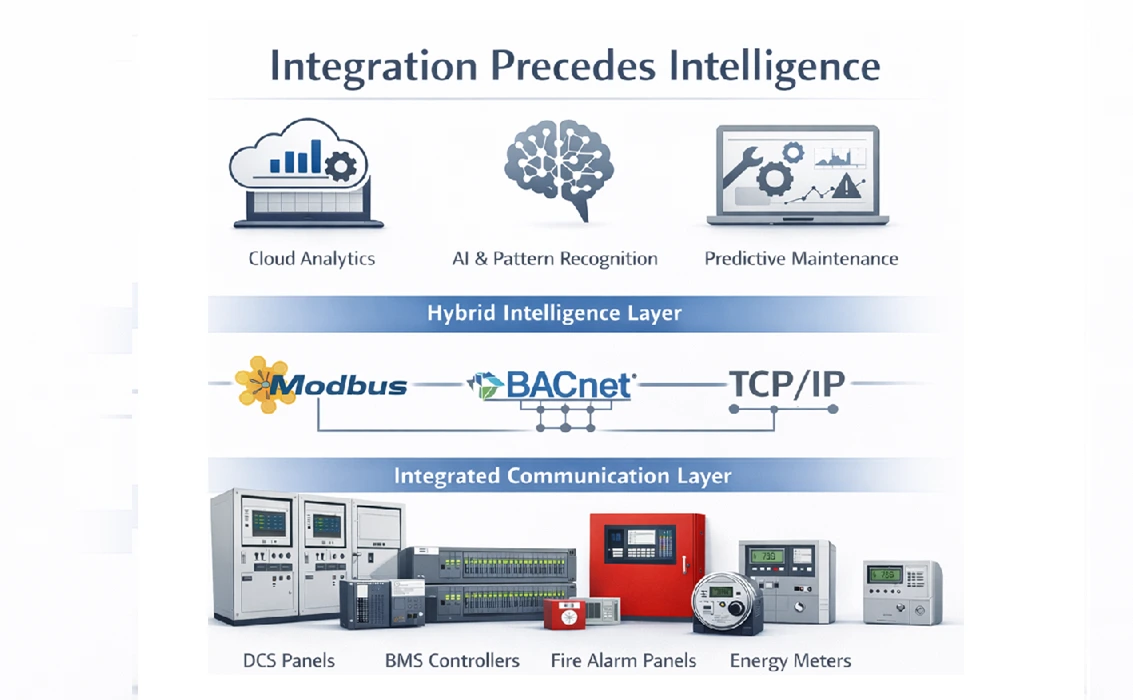 Integration Precedes Intelligence

Cloud Analytics

AI & Pattern Recognition

Predictive Maintenance

Hybrid Intelligence Layer

Modbus

BACnet

TCP/IP

Integrated Communication Layer

730

DCS Panels

BMS Controllers

Fire Alarm Panels

Energy Meters